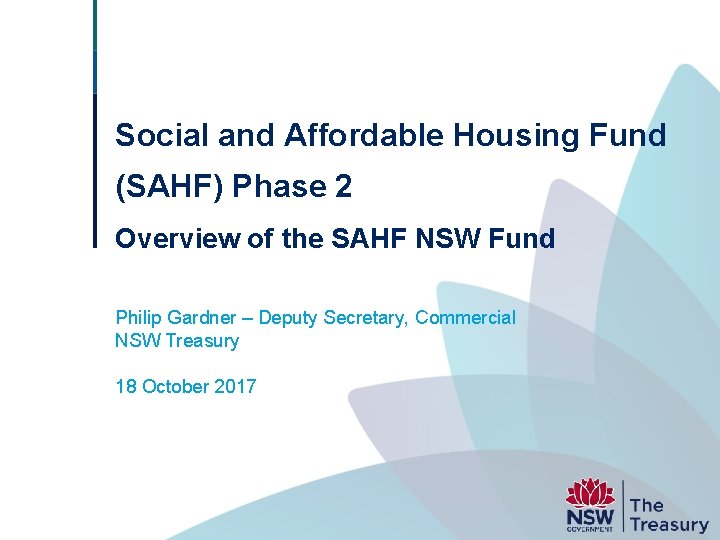 Social and Affordable Housing Fund (SAHF) Phase 2

Overview of the SAHF NSW Fund

Philip Gardner – Deputy Secretary, Commercial
NSW Treasury

18 October 2017

NSW GOVERNMENT

The Treasury